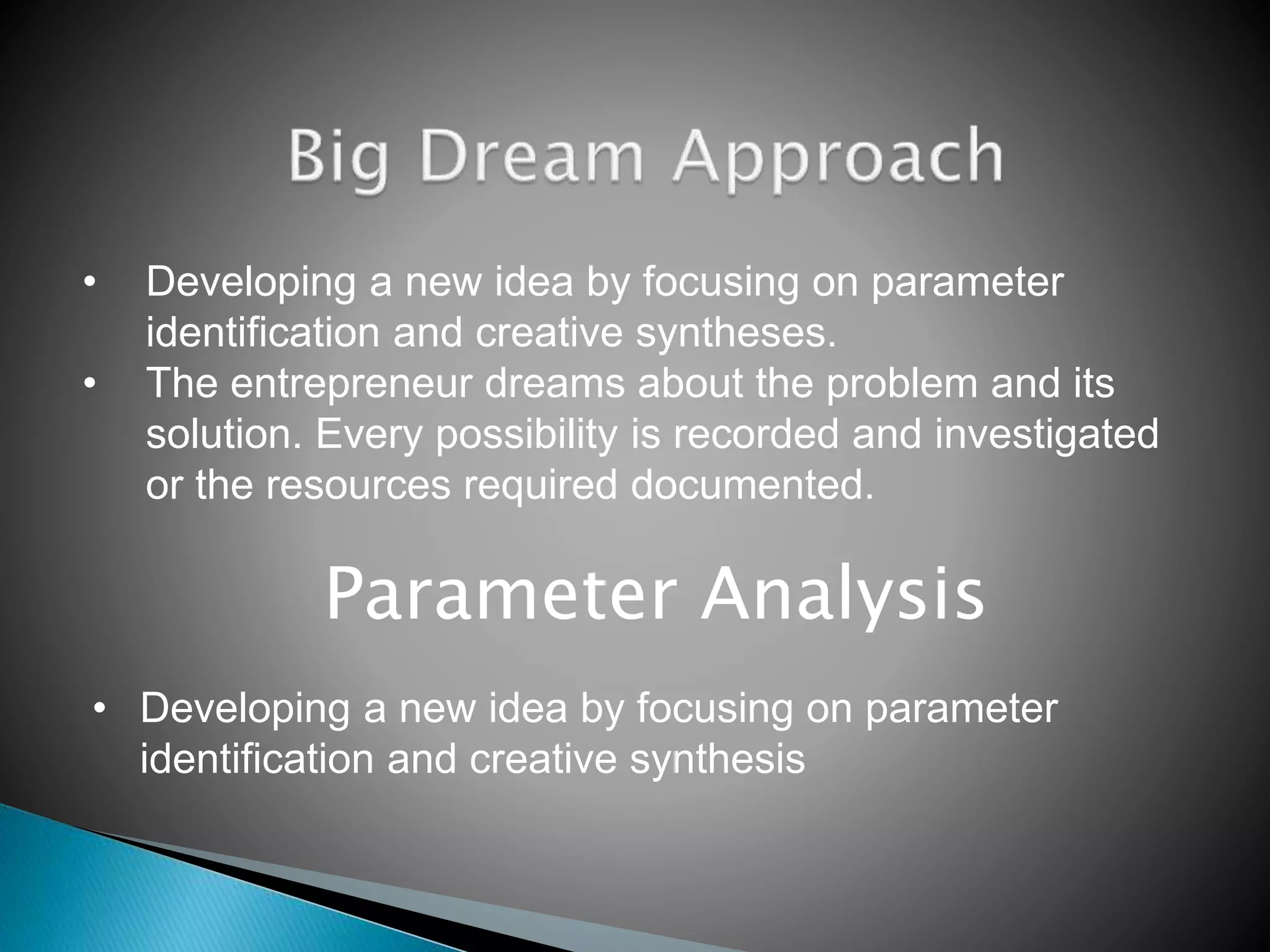 Big Dream Approach

• Developing a new idea by focusing on parameter identification and creative syntheses.
• The entrepreneur dreams about the problem and its solution. Every possibility is recorded and investigated or the resources required documented.

Parameter Analysis

• Developing a new idea by focusing on parameter identification and creative synthesis